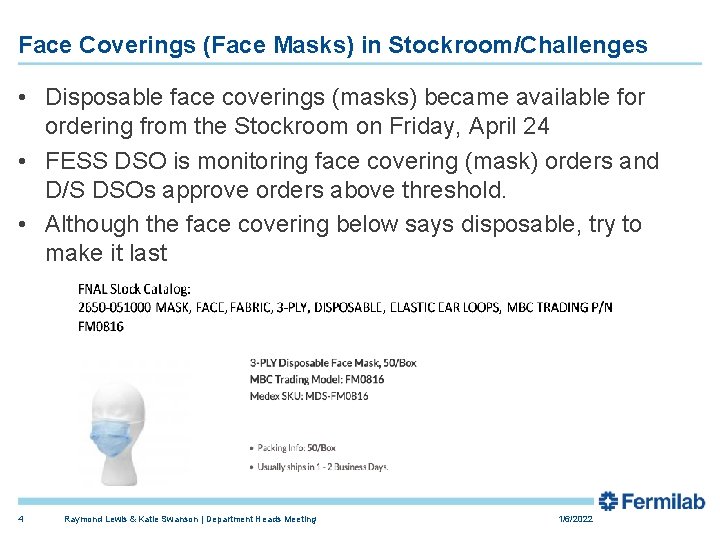 Face Coverings (Face Masks) in Stockroom/Challenges

• Disposable face coverings (masks) became available for ordering from the Stockroom on Friday, April 24

• FESS DSO is monitoring face covering (mask) orders and D/S DSOs approve orders above threshold.

• Although the face covering below says disposable, try to make it last

FNAL Stock Catalog:
2650-051000 MASK, FACE, FABRIC, 3-PLY, DISPOSABLE, ELASTIC EAR LOOPS, MBC TRADING P/N FM0816

3-PLY Disposable Face Mask, 50/Box
MBC Trading Model: FM0816
Medex SKU: MDS-FM0816

• Packing Info: 50/Box
• Usually ships in 1 - 2 Business Days.

Fermilab

4 Raymond Lewis & Katie Swanson | Department Heads Meeting 1/6/2022